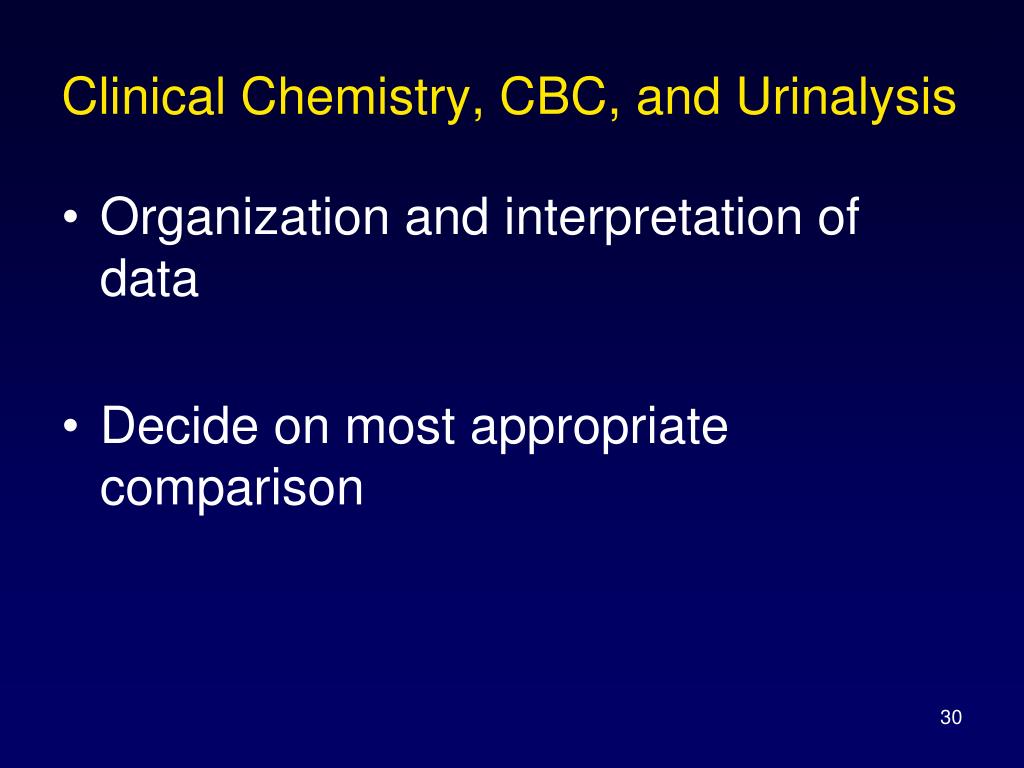 Clinical Chemistry, CBC, and Urinalysis

• Organization and interpretation of data

• Decide on most appropriate comparison

30